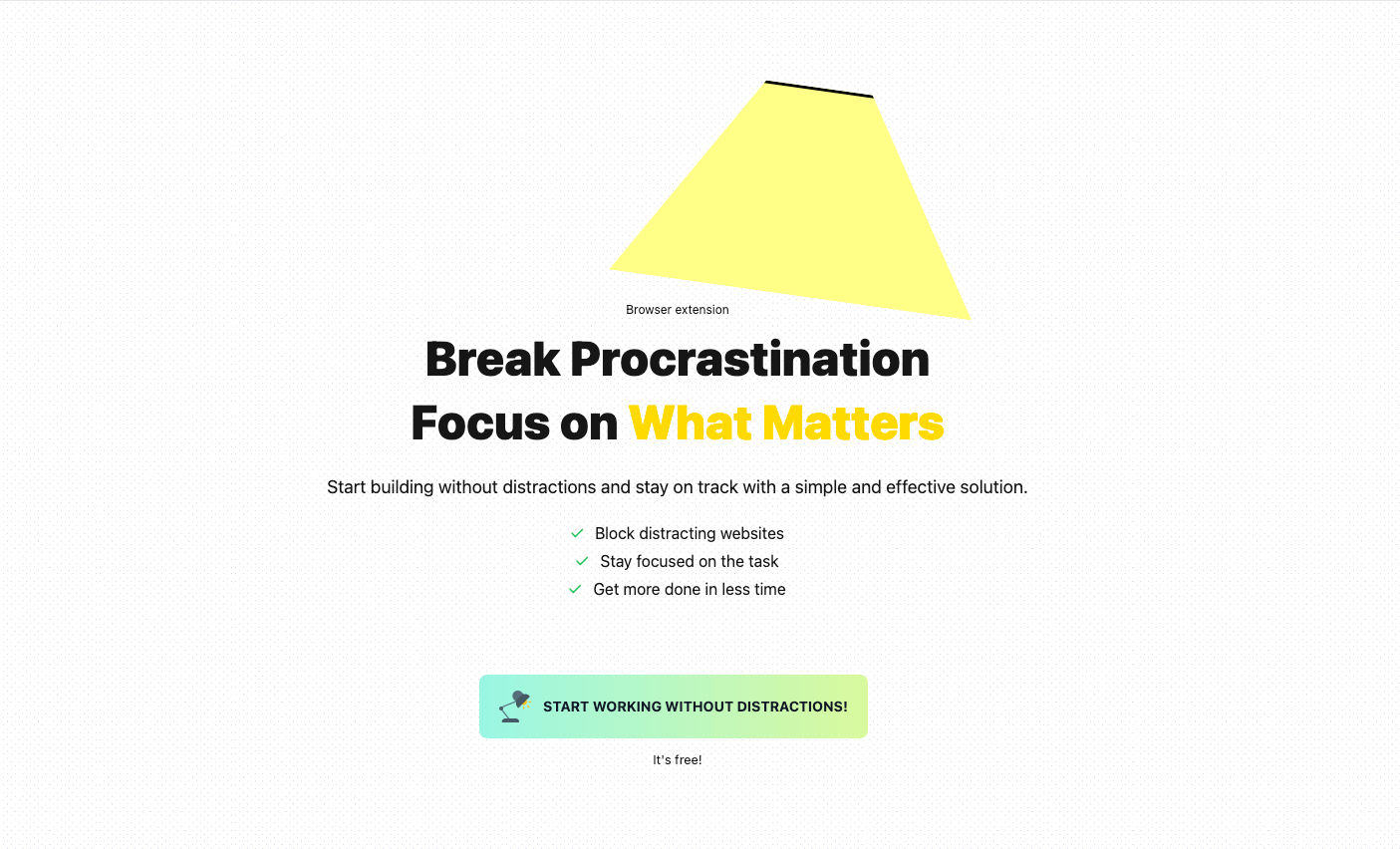 Browser extension

Break Procrastination
Focus on What Matters

Start building without distractions and stay on track with a simple and effective solution.

Block distracting websites
Stay focused on the task
Get more done in less time

START WORKING WITHOUT DISTRACTIONS!

It's free!